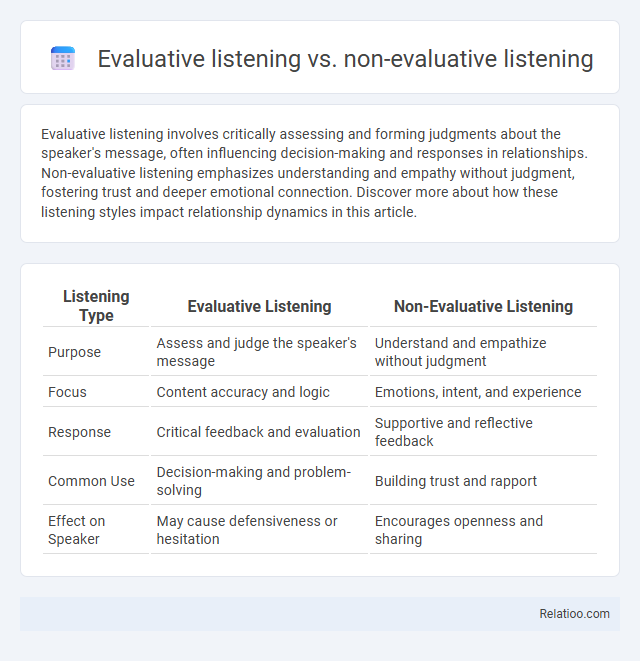 Evaluative listening vs. non-evaluative listening

Evaluative listening involves critically assessing and forming judgments about the speaker's message, often influencing decision-making and responses in relationships. Non-evaluative listening emphasizes understanding and empathy without judgment, fostering trust and deeper emotional connection. Discover more about how these listening styles impact relationship dynamics in this article.

| Listening Type | Evaluative Listening | Non-Evaluative Listening |
|---|---|---|
| Purpose | Assess and judge the speaker's message | Understand and empathize without judgment |
| Focus | Content accuracy and logic | Emotions, intent, and experience |
| Response | Critical feedback and evaluation | Supportive and reflective feedback |
| Common Use | Decision-making and problem-solving | Building trust and rapport |
| Effect on Speaker | May cause defensiveness or hesitation | Encourages openness and sharing |

Relatioo.com